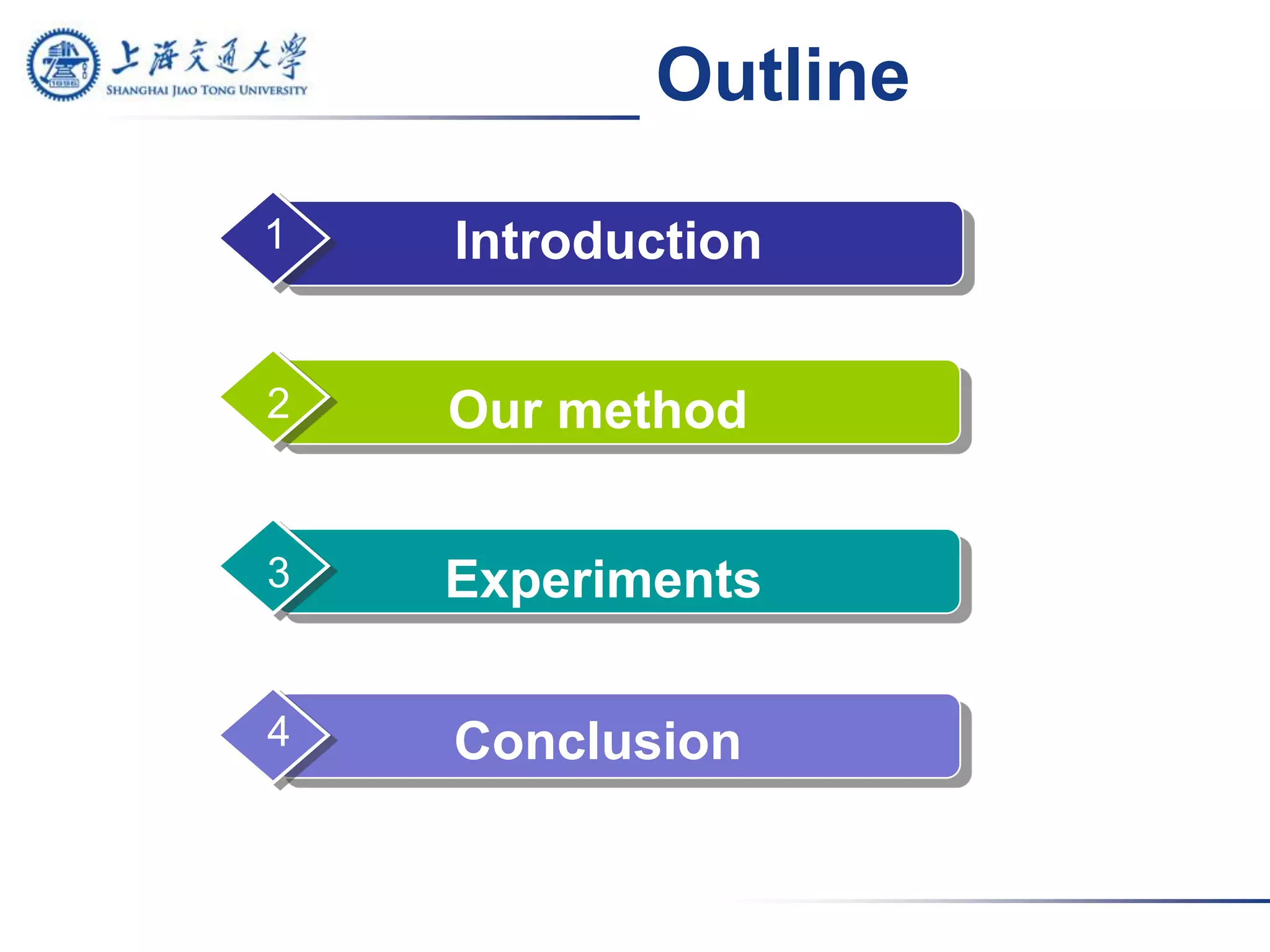 1896

上海交通大學
SHANGHAI JIAO TONG UNIVERSITY

Outline

1 Introduction

2 Our method

3 Experiments

4 Conclusion